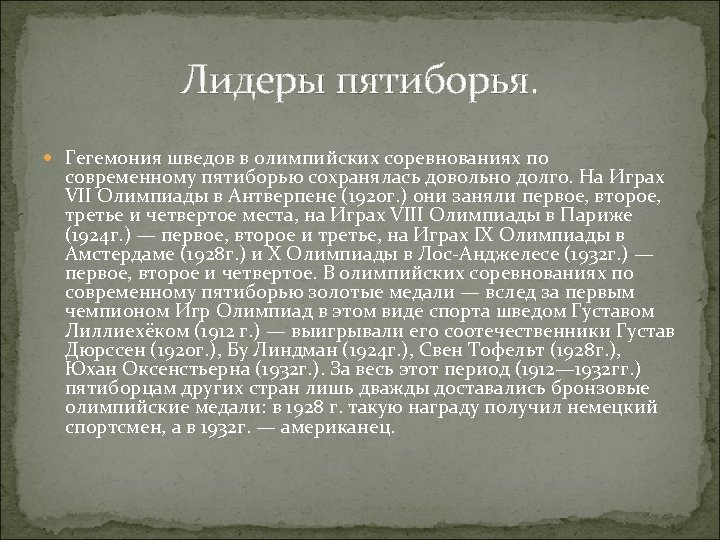 Лидеры пятиборья.

Гегемония шведов в олимпийских соревнованиях по современному пятиборью сохранялась довольно долго. На Играх VII Олимпиады в Антверпене (1920г.) они заняли первое, второе, третье и четвертое места, на Играх VIII Олимпиады в Париже (1924г.) — первое, второе и третье, на Играх IX Олимпиады в Амстердаме (1928г.) и X Олимпиады в Лос-Анджелесе (1932г.) — первое, второе и четвертое. В олимпийских соревнованиях по современному пятиборью золотые медали — вслед за первым чемпионом Игр Олимпиад в этом виде спорта шведом Густавом Лиллиехёком (1912 г.) — выигрывали его соотечественники Густав Дюрссен (1920г.), Бу Линдман (1924г.), Свен Тофельт (1928г.), Юхан Оксенстьерна (1932г.). За весь этот период (1912—1932гг.) пятиборцам других стран лишь дважды доставались бронзовые олимпийские медали: в 1928 г. такую награду получил немецкий спортсмен, а в 1932г. — американец.